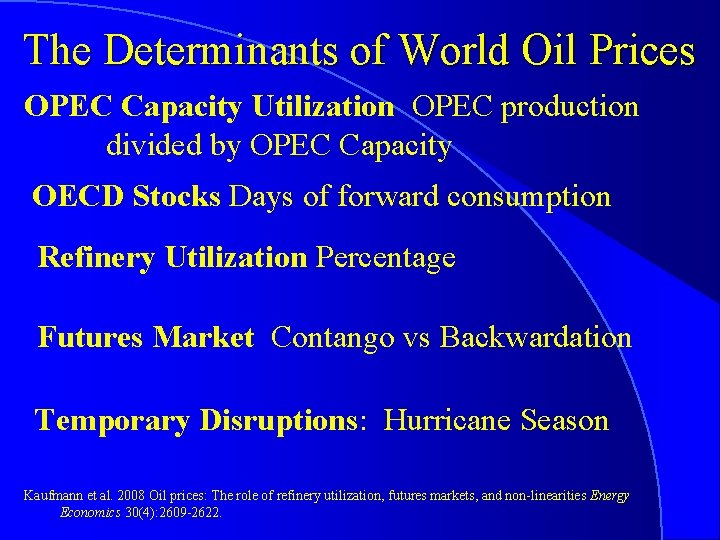 The Determinants of World Oil Prices

OPEC Capacity Utilization OPEC production divided by OPEC Capacity

OECD Stocks Days of forward consumption

Refinery Utilization Percentage

Futures Market Contango vs Backwardation

Temporary Disruptions: Hurricane Season

Kaufmann et al. 2008 Oil prices: The role of refinery utilization, futures markets, and non-linearities Energy Economics 30(4):2609-2622.